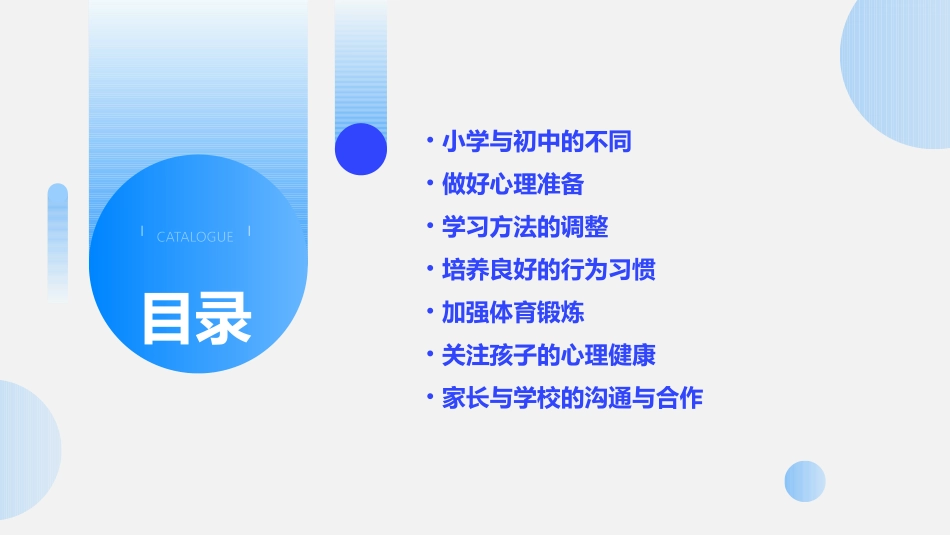 CATALOGUE

目录

• 小学与初中的不同
• 做好心理准备
• 学习方法的调整
• 培养良好的行为习惯
• 加强体育锻炼
• 关注孩子的心理健康
• 家长与学校的沟通与合作